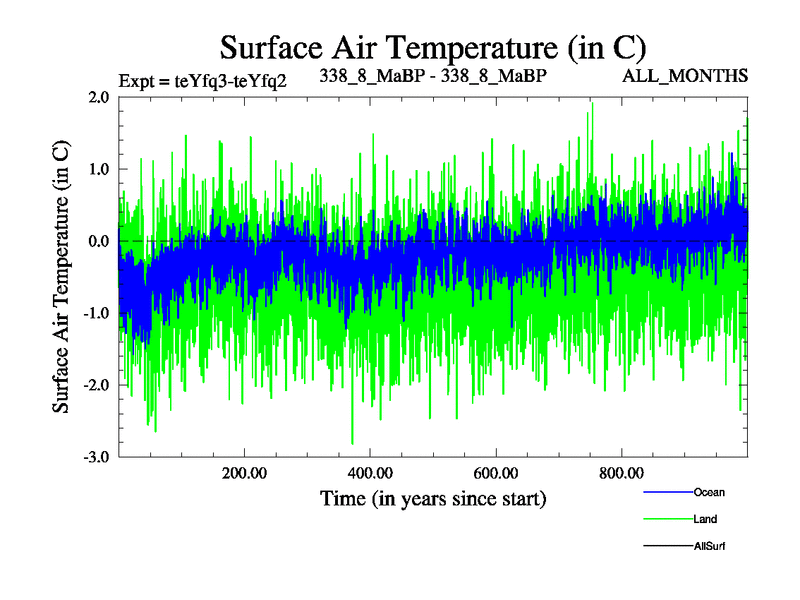 Surface Air Temperature (in C)

Expt = teYfq3-teYfq2

338_8_MaBP - 338_8_MaBP

ALL_MONTHS

Surface Air Temperature (in C)

2.0
1.0
0.0
-1.0
-2.0
-3.0

200.00
400.00
600.00
800.00

Time (in years since start)

Ocean
Land
AllSurf